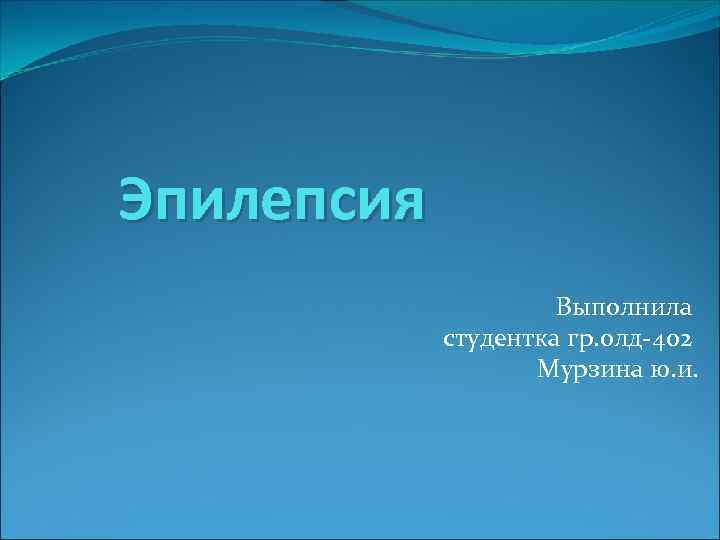 Эпилепсия

Выполнила
студентка гр.олд-402
Мурзина ю.и.